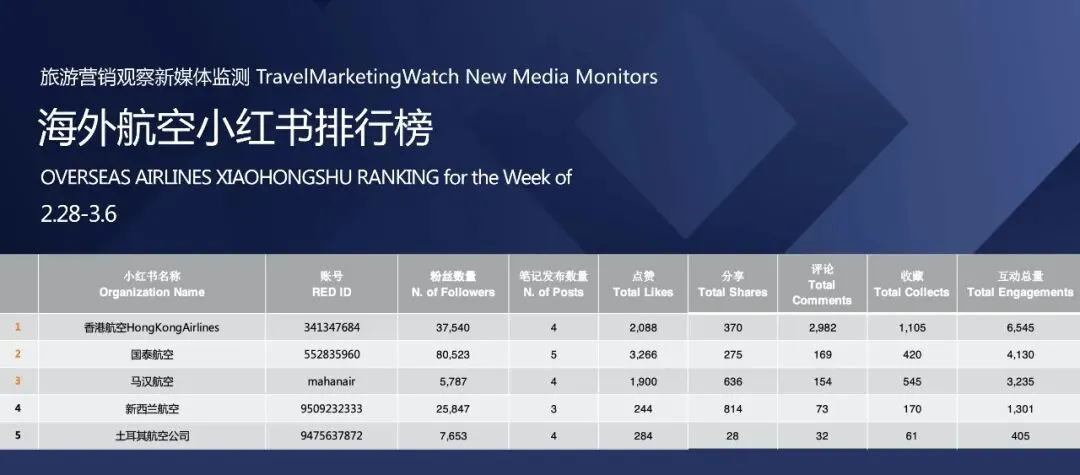 旅游营销观察新媒体监测 TravelMarketingWatch New Media Monitors

海外航空小红书排行榜

OVERSEAS AIRLINES XIAOHONGSHU RANKING for the Week of 2.28-3.6

| | 小红书名称 Organization Name | 账号 RED ID | 粉丝数量 N. of Followers | 笔记发布数量 N. of Posts | 点赞 Total Likes | 分享 Total Shares | 评论 Total Comments | 收藏 Total Collects | 互动总量 Total Engagements |
|---|---|---|---|---|---|---|---|---|---|
| 1 | 香港航空HongKongAirlines | 341347684 | 37,540 | 4 | 2,088 | 370 | 2,982 | 1,105 | 6,545 |
| 2 | 国泰航空 | 552835960 | 80,523 | 5 | 3,266 | 275 | 169 | 420 | 4,130 |
| 3 | 马汉航空 | mahanair | 5,787 | 4 | 1,900 | 636 | 154 | 545 | 3,235 |
| 4 | 新西兰航空 | 9509232333 | 25,847 | 3 | 244 | 814 | 73 | 170 | 1,301 |
| 5 | 土耳其航空公司 | 9475637872 | 7,653 | 4 | 284 | 28 | 32 | 61 | 405 |